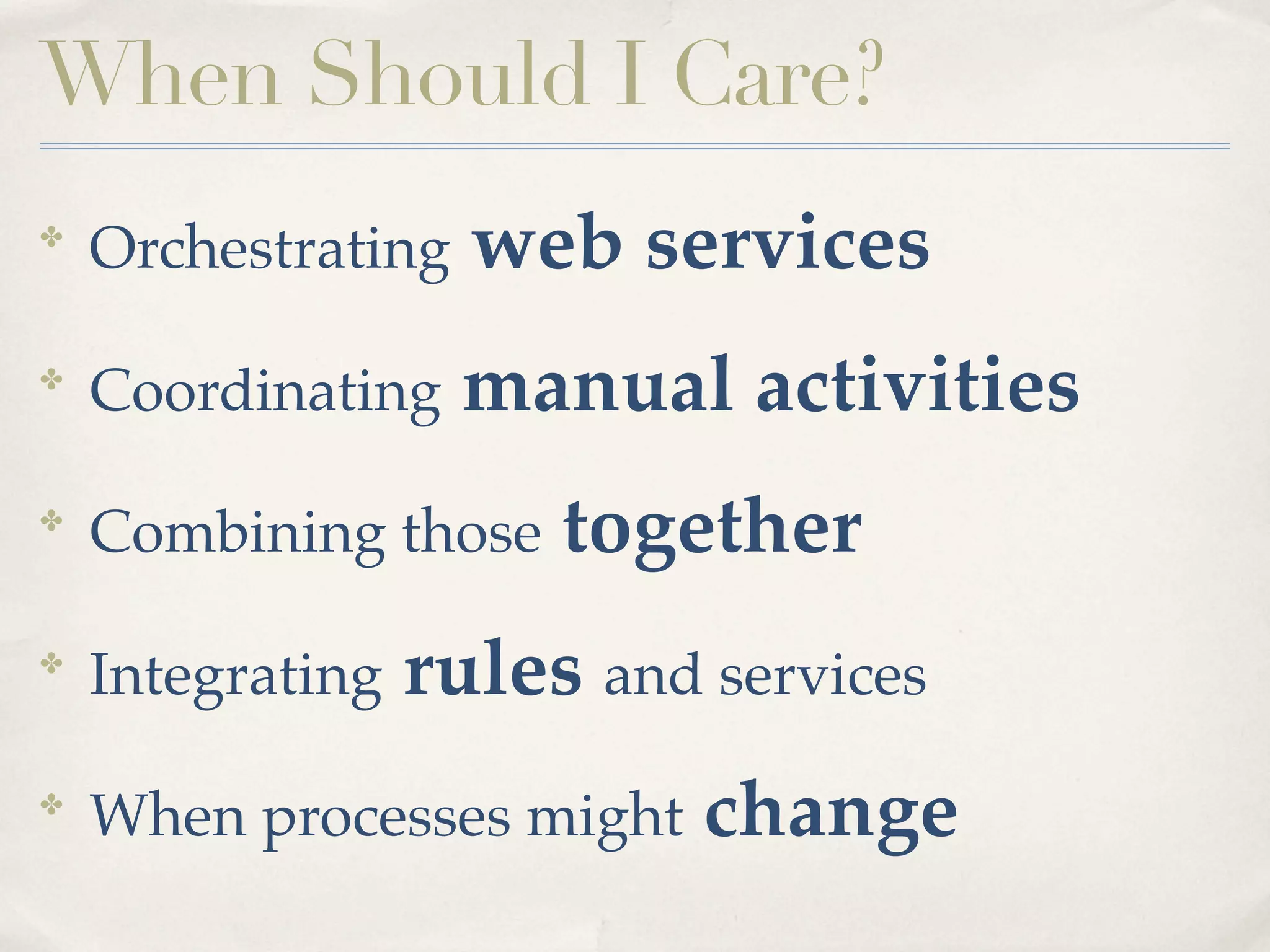 When Should I Care?

✤ Orchestrating web services

✤ Coordinating manual activities

✤ Combining those together

✤ Integrating rules and services

✤ When processes might change